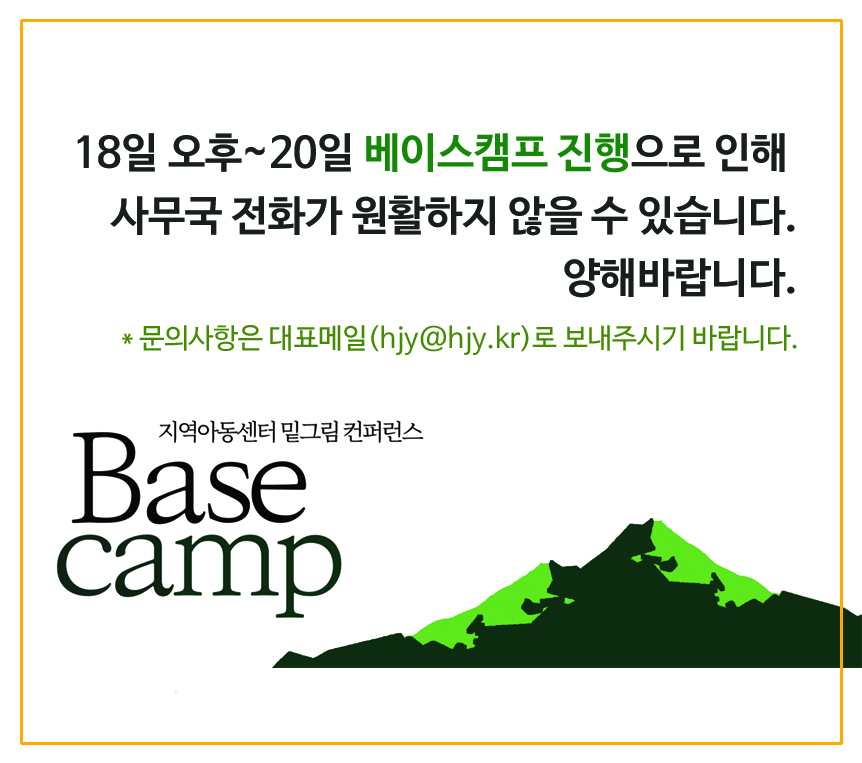 18일 오후~20일 베이스캠프 진행으로 인해
사무국 전화가 원활하지 않을 수 있습니다.
양해바랍니다.

* 문의사항은 대표메일(hjy@hjy.kr)로 보내주시기 바랍니다.

지역아동센터 밑그림 컨퍼런스
Base
camp